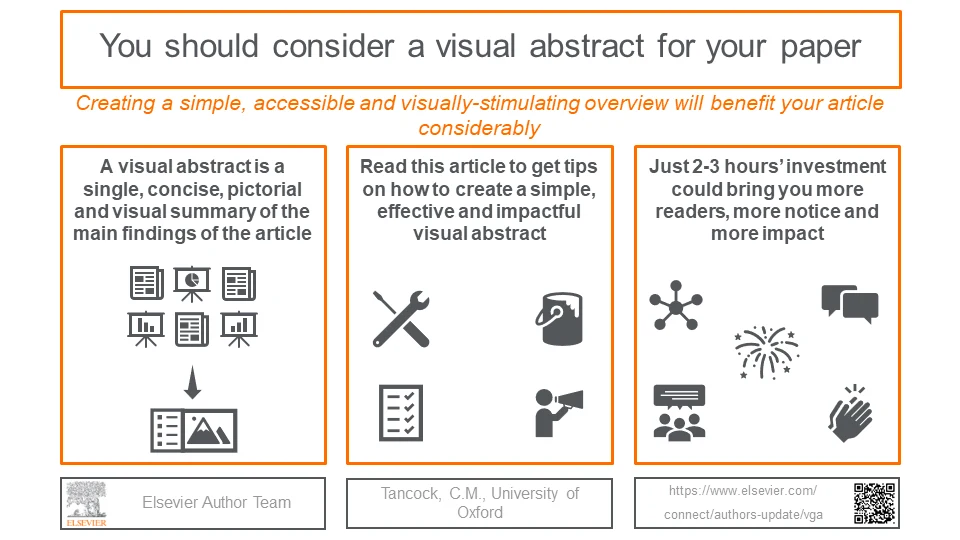 You should consider a visual abstract for your paper

Creating a simple, accessible and visually-stimulating overview will benefit your article considerably

A visual abstract is a single, concise, pictorial and visual summary of the main findings of the article

Read this article to get tips on how to create a simple, effective and impactful visual abstract

Just 2-3 hours' investment could bring you more readers, more notice and more impact

ELSEVIER

Elsevier Author Team

Tancock, C.M., University of Oxford

https://www.elsevier.com/connect/authors-update/vga